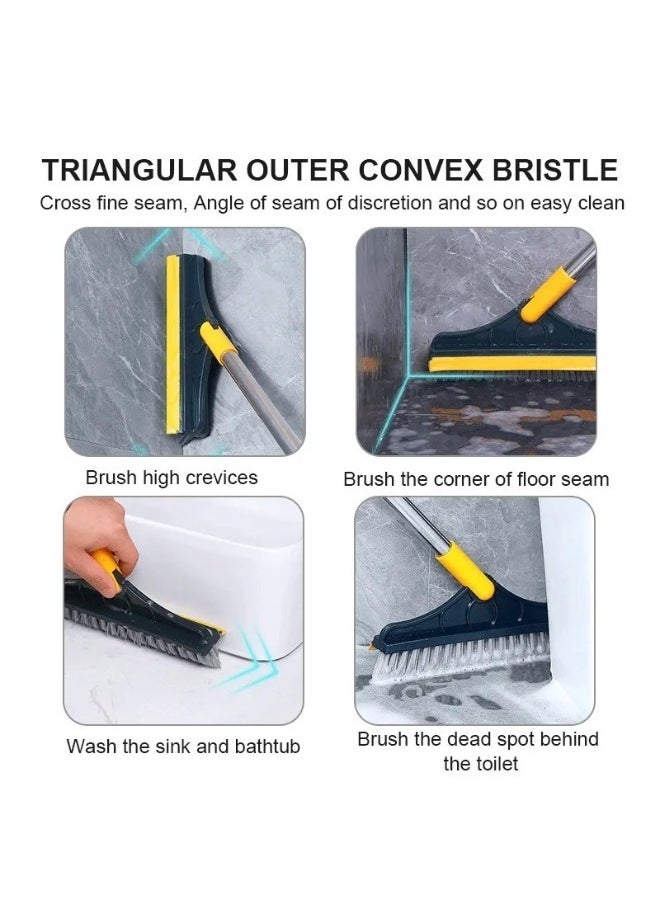 TRIANGULAR OUTER CONVEX BRISTLE

Cross fine seam, Angle of seam of discretion and so on easy clean

Brush high crevices

Brush the corner of floor seam

Wash the sink and bathtub

Brush the dead spot behind the toilet